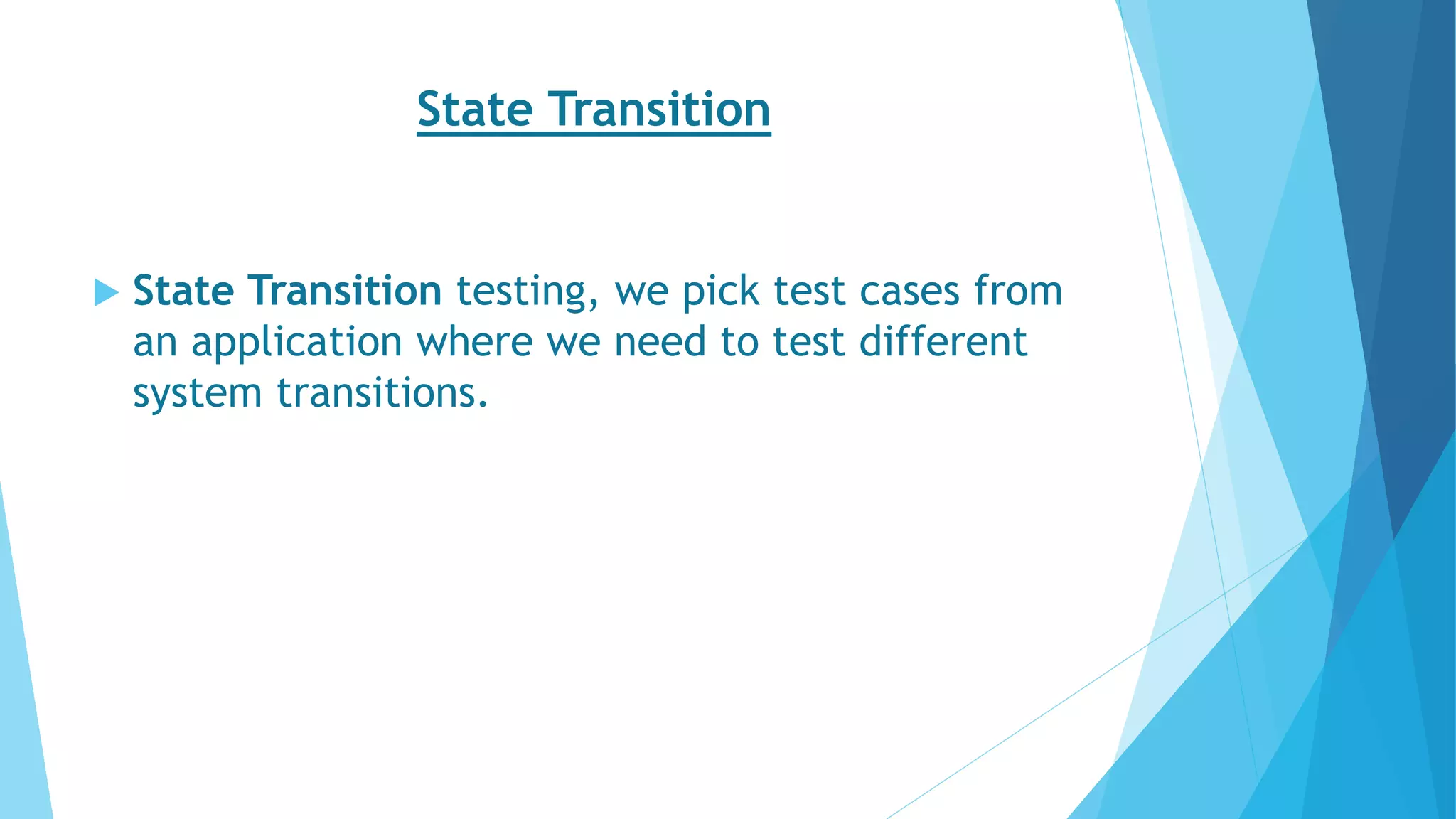 State Transition

State Transition testing, we pick test cases from an application where we need to test different system transitions.